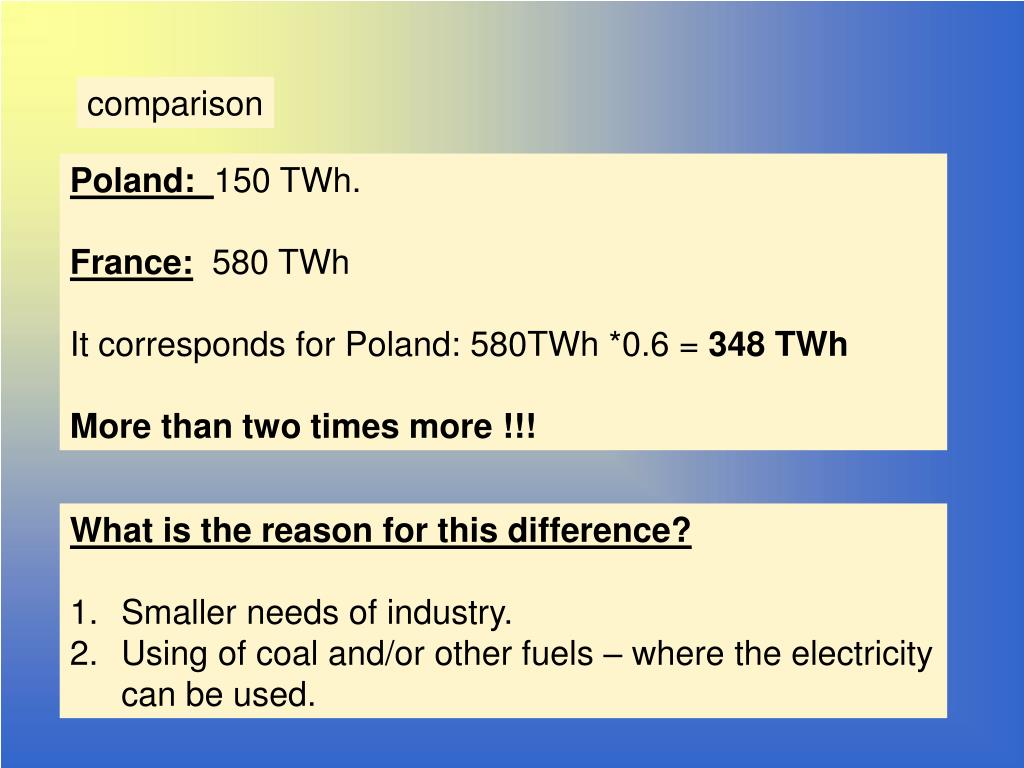 comparison

Poland: 150 TWh.

France: 580 TWh

It corresponds for Poland: 580TWh *0.6 = 348 TWh

More than two times more !!!

What is the reason for this difference?

1. Smaller needs of industry.
2. Using of coal and/or other fuels – where the electricity can be used.